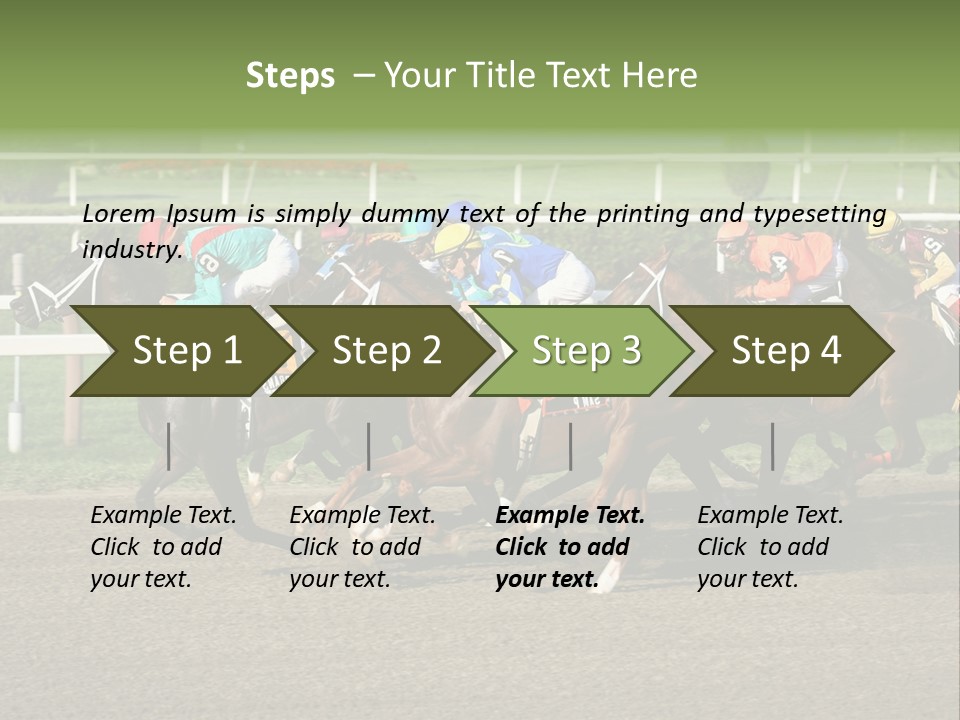 Steps – Your Title Text Here

Lorem Ipsum is simply dummy text of the printing and typesetting industry.

Step 1

Step 2

Step 3

Step 4

Example Text. Click to add your text.

Example Text. Click to add your text.

Example Text. Click to add your text.

Example Text. Click to add your text.